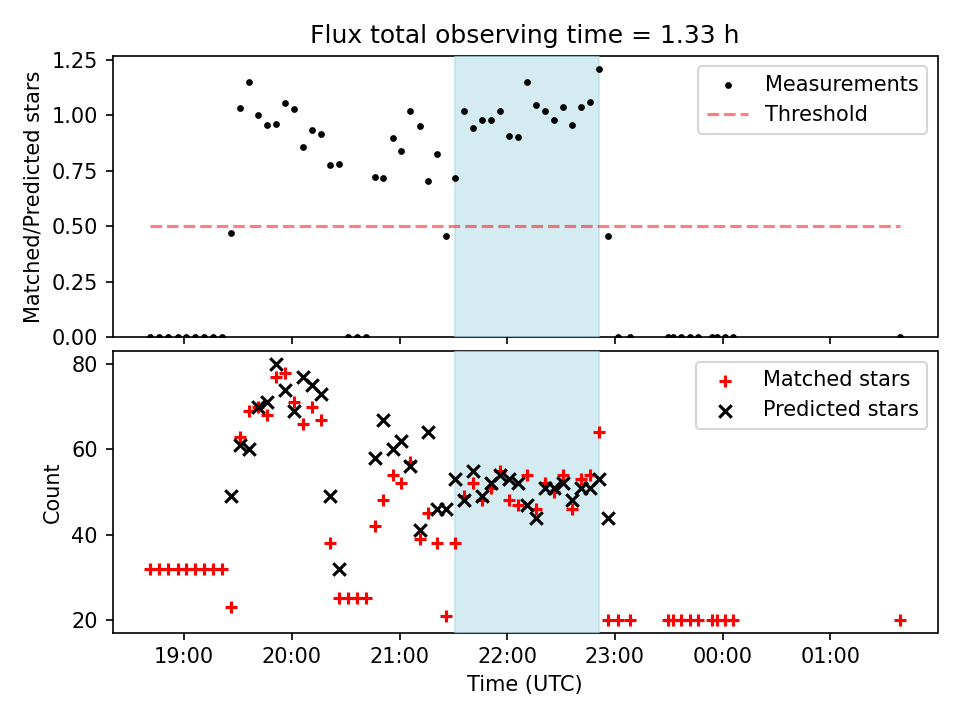 Flux total observing time = 1.33 h

Matched/Predicted stars

1.25
1.00
0.75
0.50
0.25
0.00

Measurements
Threshold

Count

80
60
40
20

Matched stars
Predicted stars

19:00
20:00
21:00
22:00
23:00
00:00
01:00

Time (UTC)